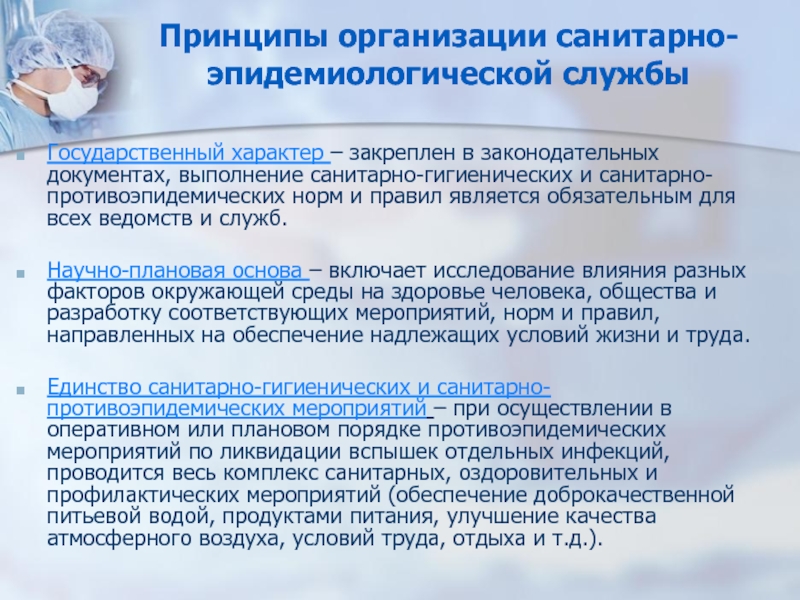 Принципы организации санитарно-эпидемиологической службы

Государственный характер – закреплен в законодательных документах, выполнение санитарно-гигиенических и санитарно-противоэпидемических норм и правил является обязательным для всех ведомств и служб.

Научно-плановая основа – включает исследование влияния разных факторов окружающей среды на здоровье человека, общества и разработку соответствующих мероприятий, норм и правил, направленных на обеспечение надлежащих условий жизни и труда.

Единство санитарно-гигиенических и санитарно-противоэпидемических мероприятий – при осуществлении в оперативном или плановом порядке противоэпидемических мероприятий по ликвидации вспышек отдельных инфекций, проводится весь комплекс санитарных, оздоровительных и профилактических мероприятий (обеспечение доброкачественной питьевой водой, продуктами питания, улучшение качества атмосферного воздуха, условий труда, отдыха и т.д.).